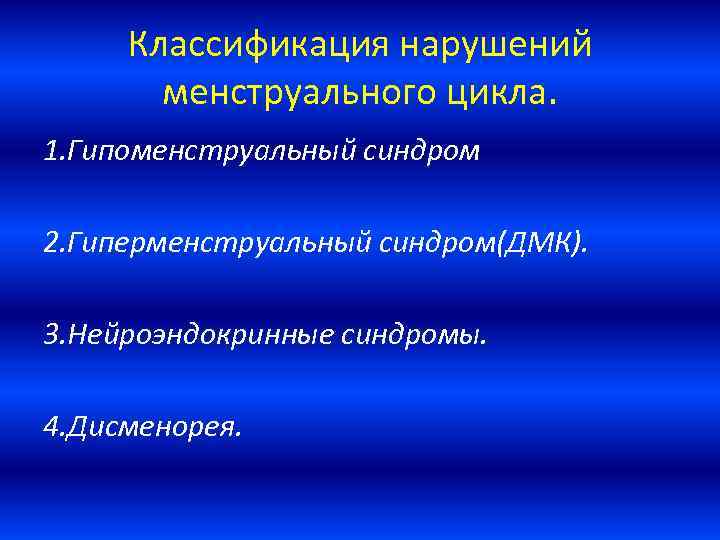 Классификация нарушений менструального цикла.

1.Гипоменструальный синдром

2.Гиперменструальный синдром(ДМК).

3.Нейроэндокринные синдромы.

4.Дисменорея.